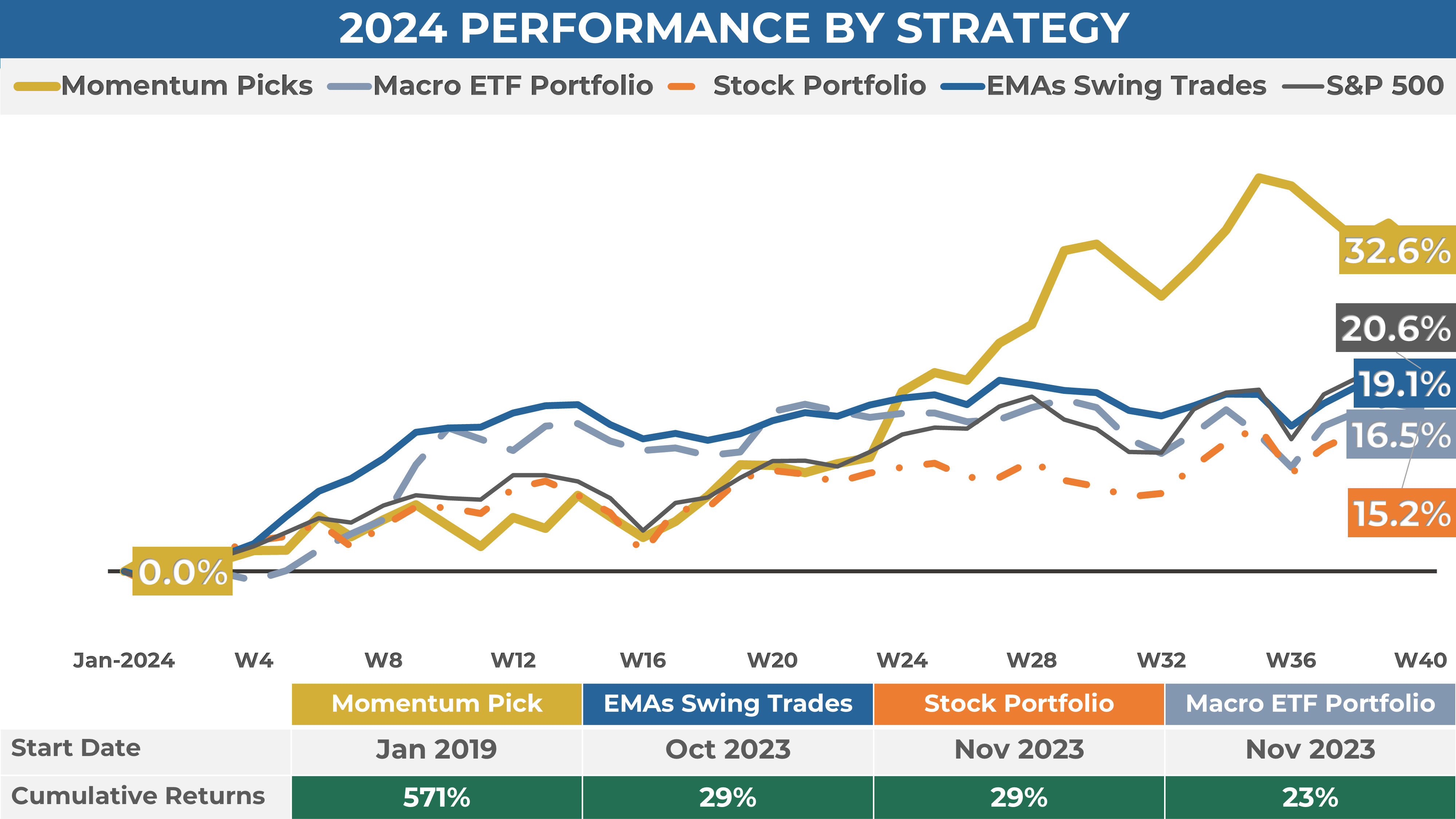 2024 PERFORMANCE BY STRATEGY

Momentum Picks Macro ETF Portfolio Stock Portfolio EMAs Swing Trades S&P 500

32.6%
20.6%
19.1%
16.5%
15.2%
0.0%

Jan-2024 W4 W8 W12 W16 W20 W24 W28 W32 W36 W40

| | Momentum Pick | EMAs Swing Trades | Stock Portfolio | Macro ETF Portfolio |
|---|---|---|---|---|
| Start Date | Jan 2019 | Oct 2023 | Nov 2023 | Nov 2023 |
| Cumulative Returns | 571% | 29% | 29% | 23% |